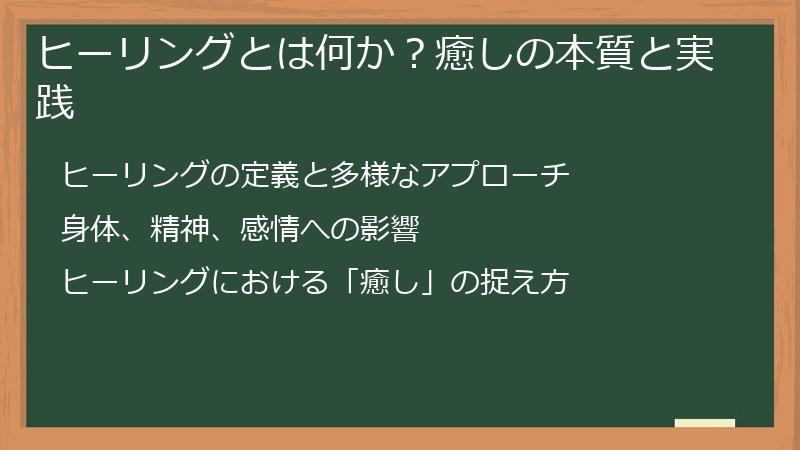 ヒーリングとは何か？癒しの本質と実践

ヒーリングの定義と多様なアプローチ

身体、精神、感情への影響

ヒーリングにおける「癒し」の捉え方